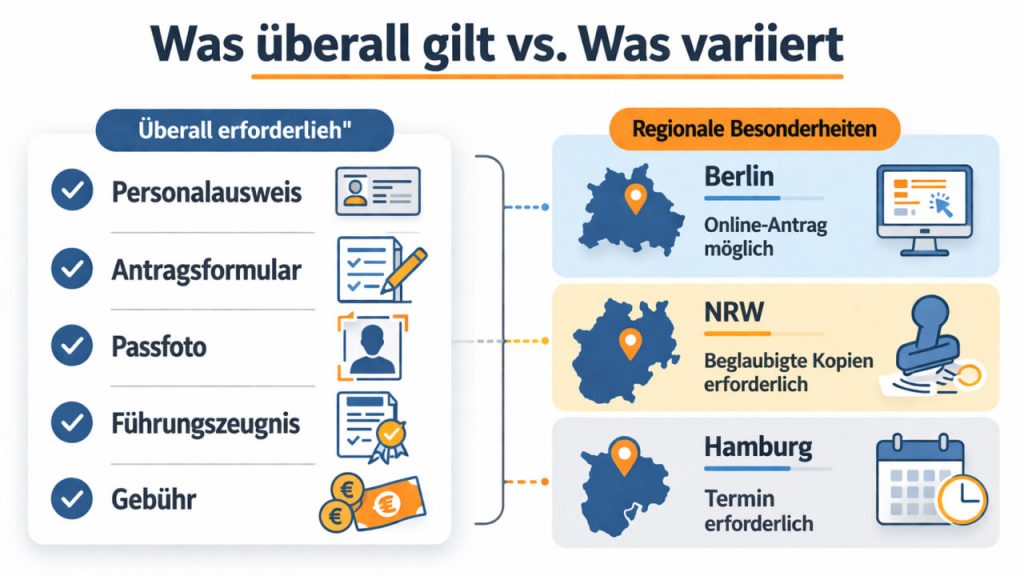 Was überall gilt vs. Was variiert

Überall erforderlieh"

Personalausweis

Antragsformular

Passfoto

Führungszeugnis

Gebühr

Regionale Besonderheiten

Berlin

Online-Antrag möglich

NRW

Beglaubigte Kopien erforderlich

Hamburg

Termin erforderlich